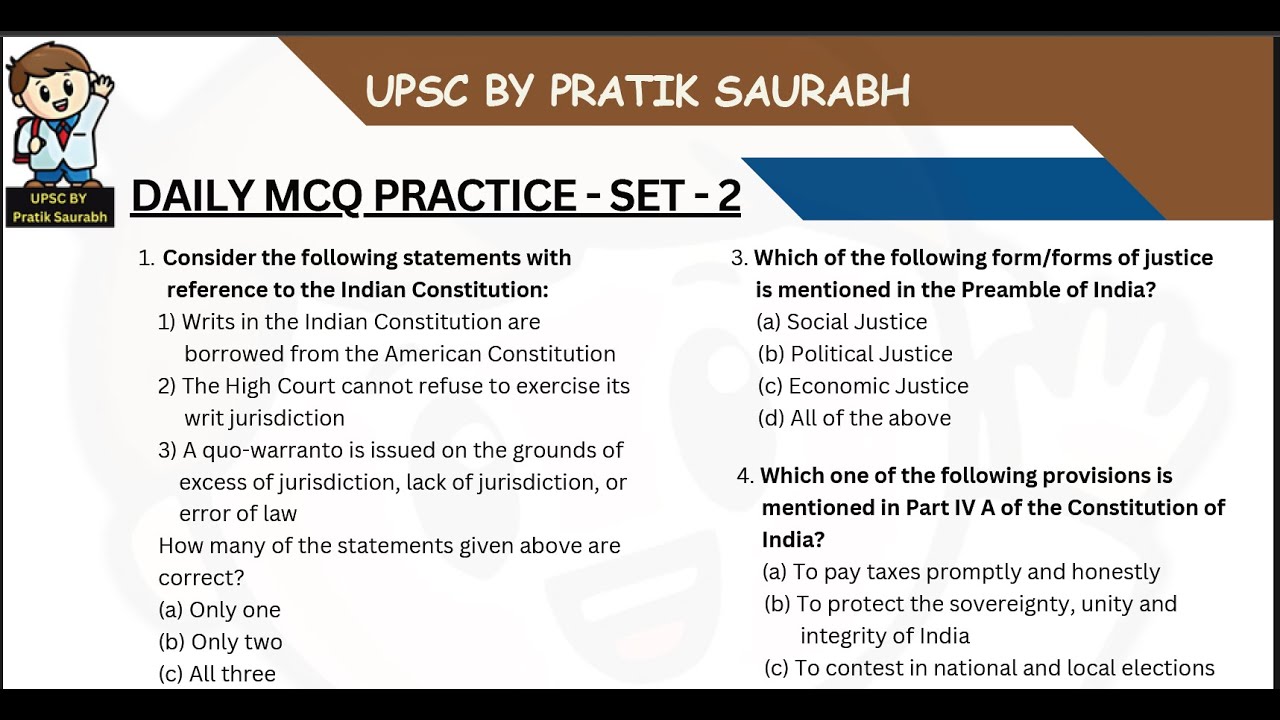 UPSC BY
Pratik Saurabh

UPSC BY PRATIK SAURABH

DAILY MCQ PRACTICE - SET - 2

1. Consider the following statements with reference to the Indian Constitution:
1) Writs in the Indian Constitution are borrowed from the American Constitution
2) The High Court cannot refuse to exercise its writ jurisdiction
3) A quo-warranto is issued on the grounds of excess of jurisdiction, lack of jurisdiction, or error of law
How many of the statements given above are correct?
(a) Only one
(b) Only two
(c) All three

3. Which of the following form/forms of justice is mentioned in the Preamble of India?
(a) Social Justice
(b) Political Justice
(c) Economic Justice
(d) All of the above

4. Which one of the following provisions is mentioned in Part IV A of the Constitution of India?
(a) To pay taxes promptly and honestly
(b) To protect the sovereignty, unity and integrity of India
(c) To contest in national and local elections